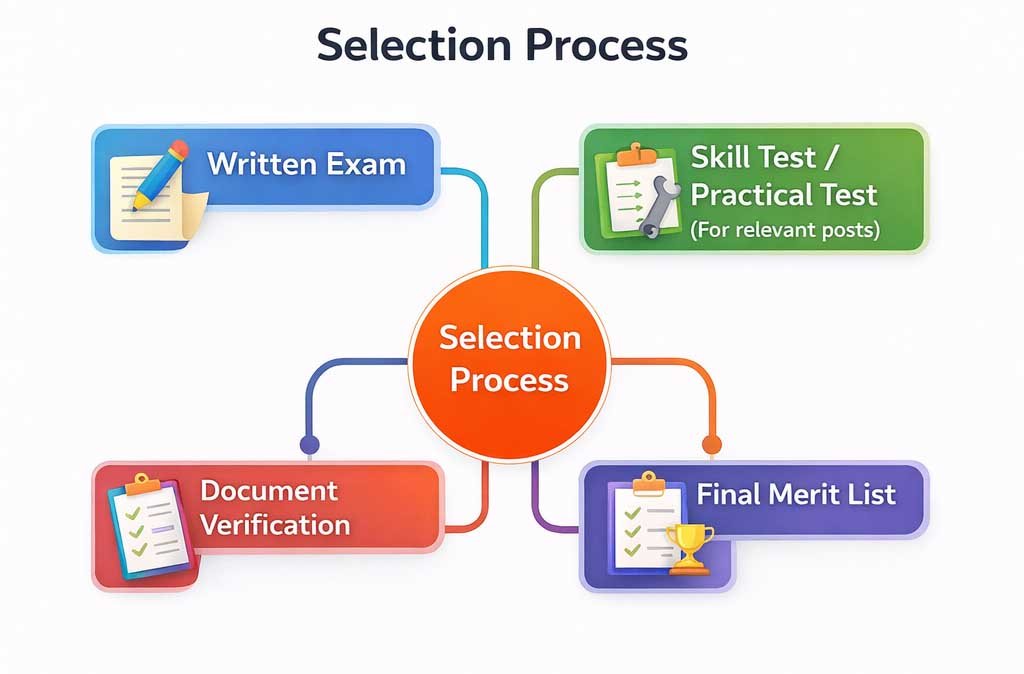 Selection Process

Written Exam

Skill Test / Practical Test (For relevant posts)

Selection Process

Document Verification

Final Merit List